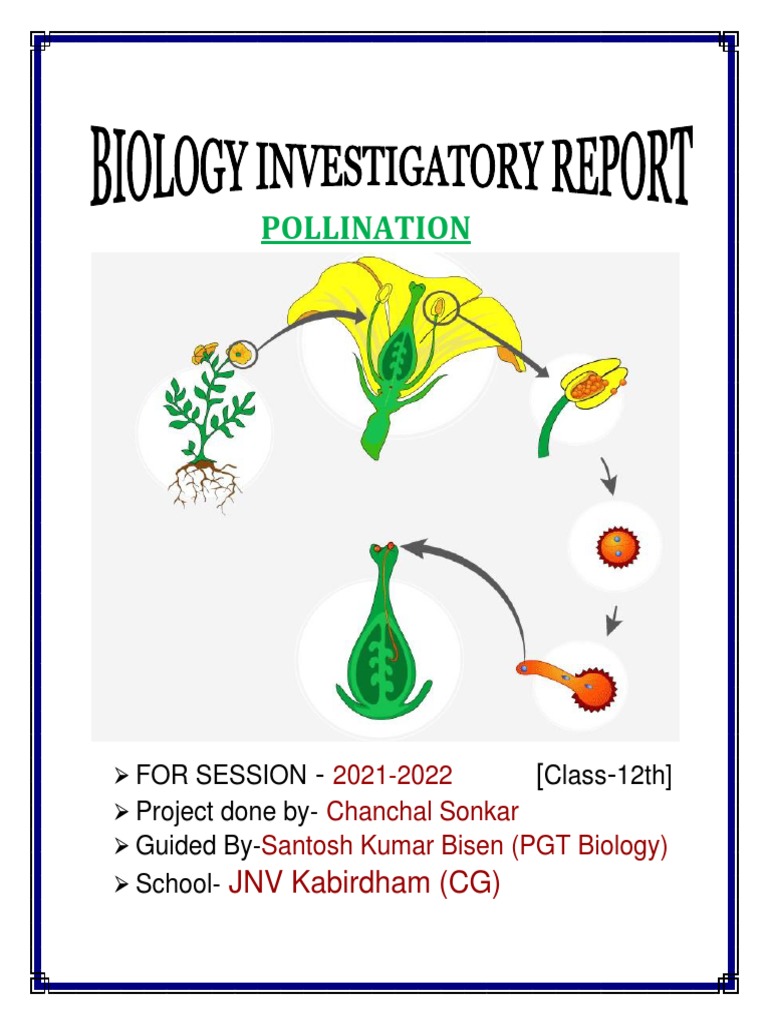 BIOLOGY INVESTIGATORY REPORT

POLLINATION

➢ FOR SESSION - 2021-2022 [Class-12th]
➢ Project done by- Chanchal Sonkar
➢ Guided By-Santosh Kumar Bisen (PGT Biology)
➢ School- JNV Kabirdham (CG)